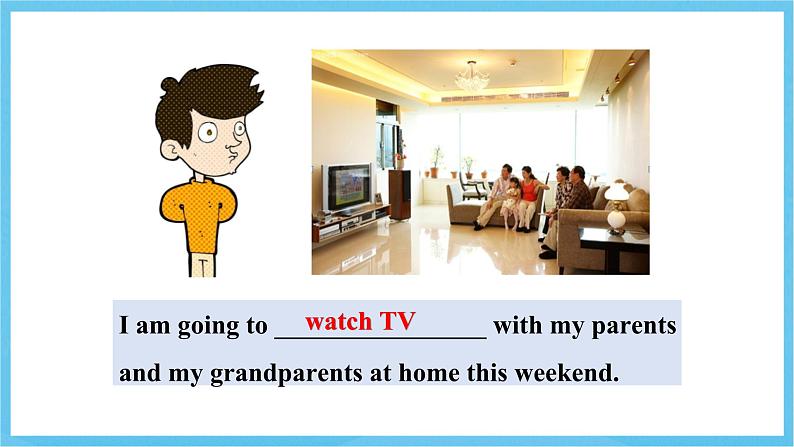 I am going to watch TV with my parents and my grandparents at home this weekend.